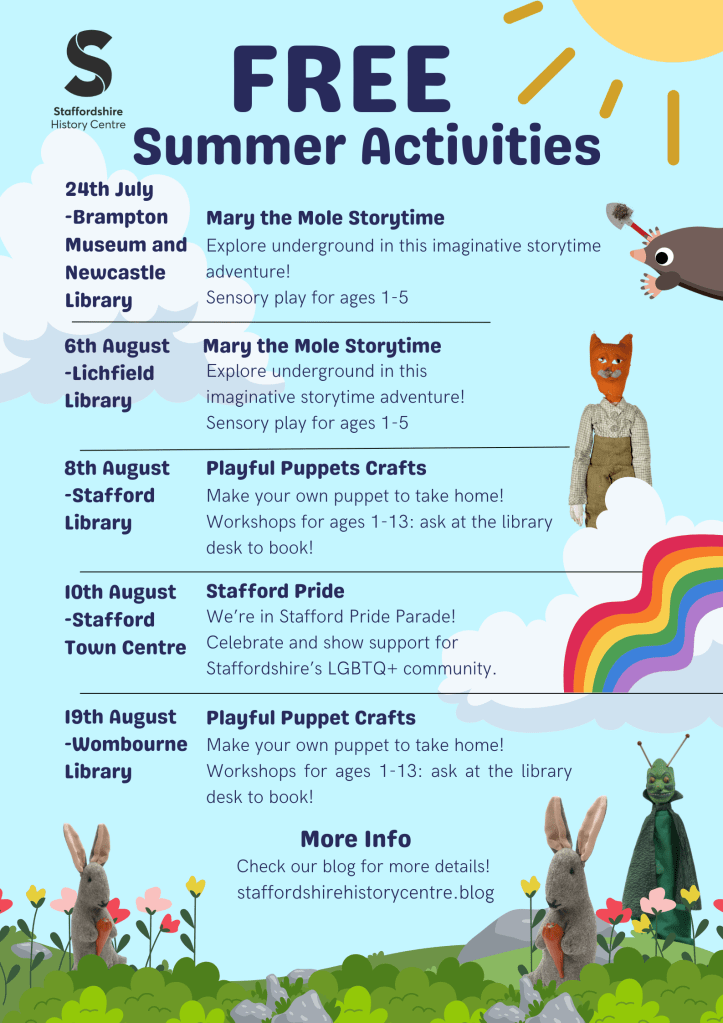 Staffordshire History Centre

FREE
Summer Activities

24th July -Brampton Museum and Newcastle Library

Mary the Mole Storytime
Explore underground in this imaginative storytime adventure!
Sensory play for ages 1-5

6th August -Lichfield Library

Mary the Mole Storytime
Explore underground in this imaginative storytime adventure!
Sensory play for ages 1-5

8th August -Stafford Library

Playful Puppets Crafts
Make your own puppet to take home!
Workshops for ages 1-13: ask at the library desk to book!

10th August -Stafford Town Centre

Stafford Pride
We're in Stafford Pride Parade!
Celebrate and show support for Staffordshire's LGBTQ+ community.

19th August -Wombourne Library

Playful Puppet Crafts
Make your own puppet to take home!
Workshops for ages 1-13: ask at the library desk to book!

More Info
Check our blog for more details!
staffordshirehistorycentre.blog